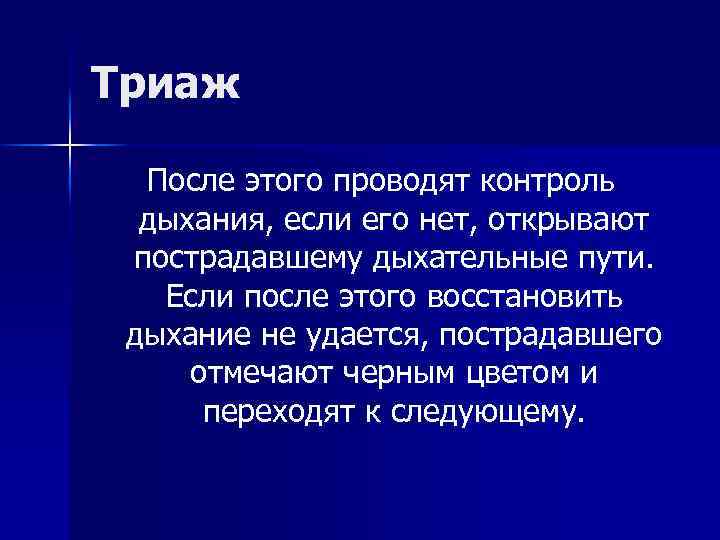 Триаж

После этого проводят контроль дыхания, если его нет, открывают пострадавшему дыхательные пути. Если после этого восстановить дыхание не удается, пострадавшего отмечают черным цветом и переходят к следующему.